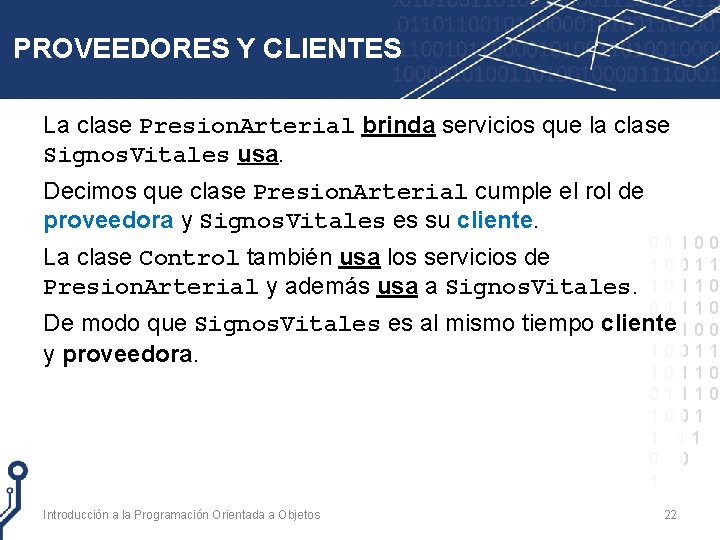 PROVEEDORES Y CLIENTES

La clase PresionArterial brinda servicios que la clase SignosVitales usa.

Decimos que clase PresionArterial cumple el rol de proveedora y SignosVitales es su cliente.

La clase Control también usa los servicios de PresionArterial y además usa a SignosVitales.

De modo que SignosVitales es al mismo tiempo cliente y proveedora.

Introducción a la Programación Orientada a Objetos 22